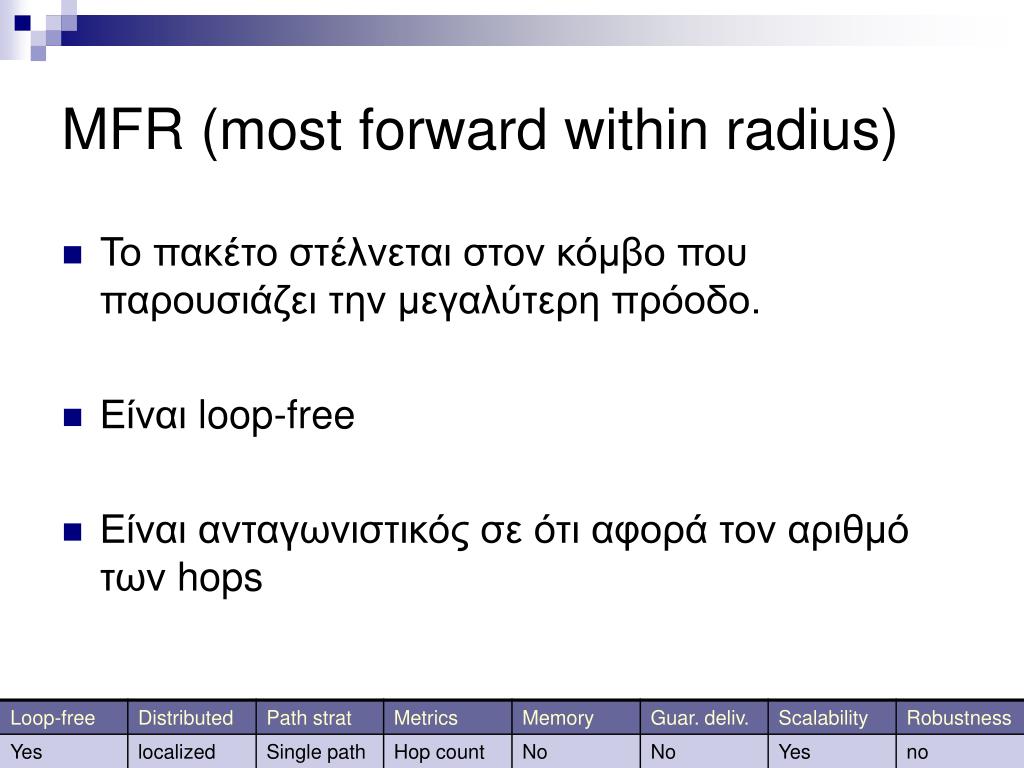 MFR (most forward within radius)

Το πακέτο στέλνεται στον κόμβο που παρουσιάζει την μεγαλύτερη πρόοδο.

Είναι loop-free

Είναι ανταγωνιστικός σε ότι αφορά τον αριθμό των hops

| Loop-free | Distributed | Path strat | Metrics | Memory | Guar. deliv. | Scalability | Robustness |
|---|---|---|---|---|---|---|---|
| Yes | localized | Single path | Hop count | No | No | Yes | no |